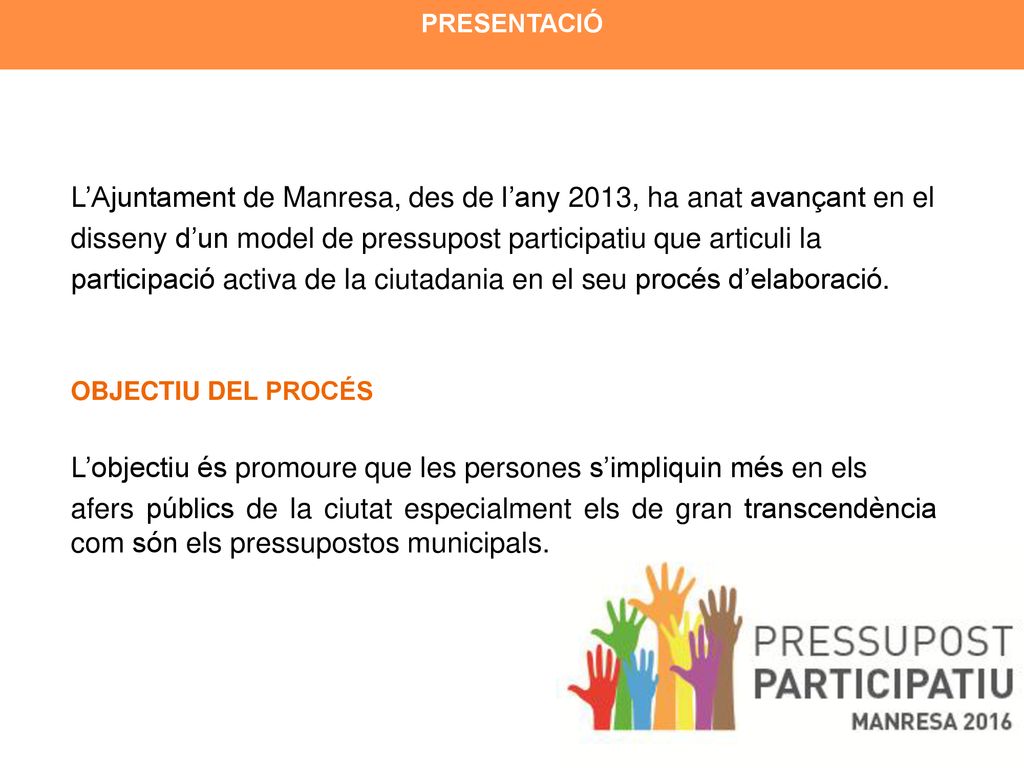 PRESENTACIÓ

L’Ajuntament de Manresa, des de l’any 2013, ha anat avançant en el disseny d’un model de pressupost participatiu que articuli la participació activa de la ciutadania en el seu procés d’elaboració.

OBJECTIU DEL PROCÉS

L’objectiu és promoure que les persones s’impliquin més en els afers públics de la ciutat especialment els de gran transcendència com són els pressupostos municipals.

PRESSUPOST
PARTICIPATIU
MANRESA 2016